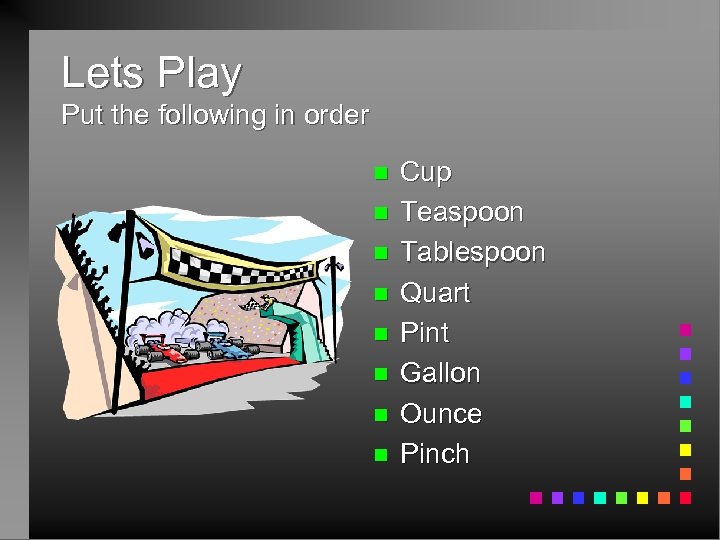 Lets Play
Put the following in order

- Cup
- Teaspoon
- Tablespoon
- Quart
- Pint
- Gallon
- Ounce
- Pinch